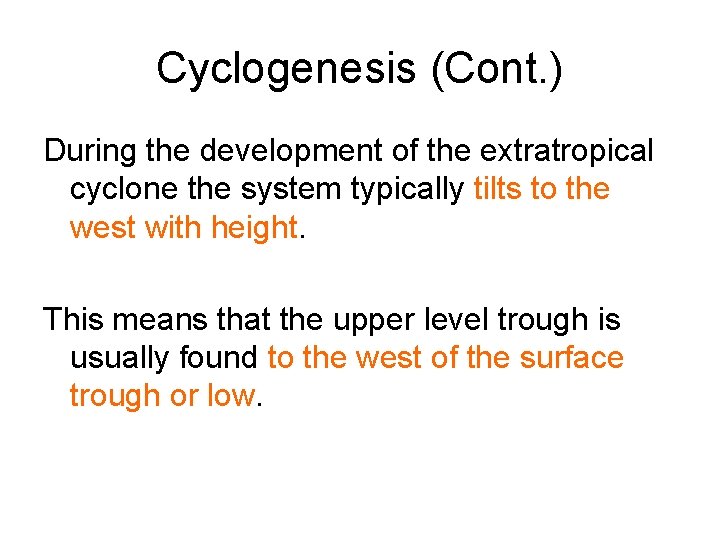 Cyclogenesis (Cont.)

During the development of the extratropical cyclone the system typically tilts to the west with height.

This means that the upper level trough is usually found to the west of the surface trough or low.